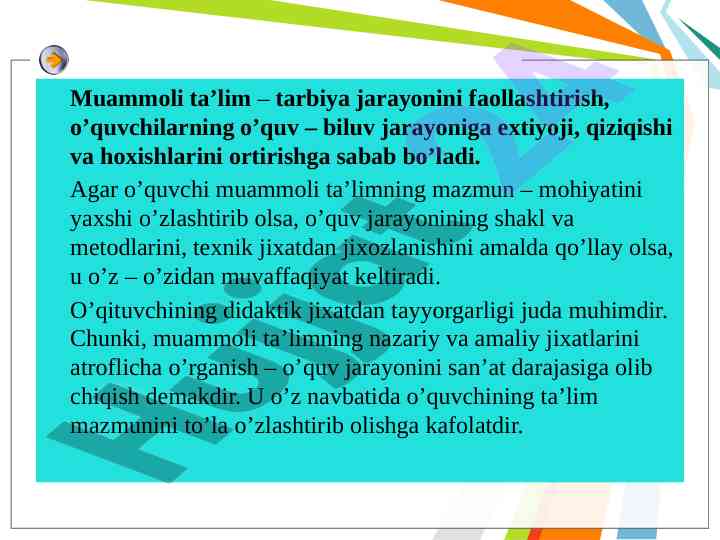 Muammoli ta’lim – tarbiya jarayonini faollashtirish, o’quvchilarning o’quv – biluv jarayoniga extiyoji, qiziqishi va hoxishlarini ortirishga sabab bo’ladi.

Agar o’quvchi muammoli ta’limning mazmun – mohiyatini yaxshi o’zlashtirib olsa, o’quv jarayonining shakl va metodlarini, texnik jixatdan jixozlanishini amalda qo’llay olsa, u o’z – o’zidan muvaffaqiyat keltiradi.

O’qituvchining didaktik jixatdan tayyorgarligi juda muhimdir. Chunki, muammoli ta’limning nazariy va amaliy jixatlarini atroflicha o’rganish – o’quv jarayonini san’at darajasiga olib chiqish demakdir. U o’z navbatida o’quvchining ta’lim mazmunini to’la o’zlashtirib olishga kafolatdir.

Hujjat24